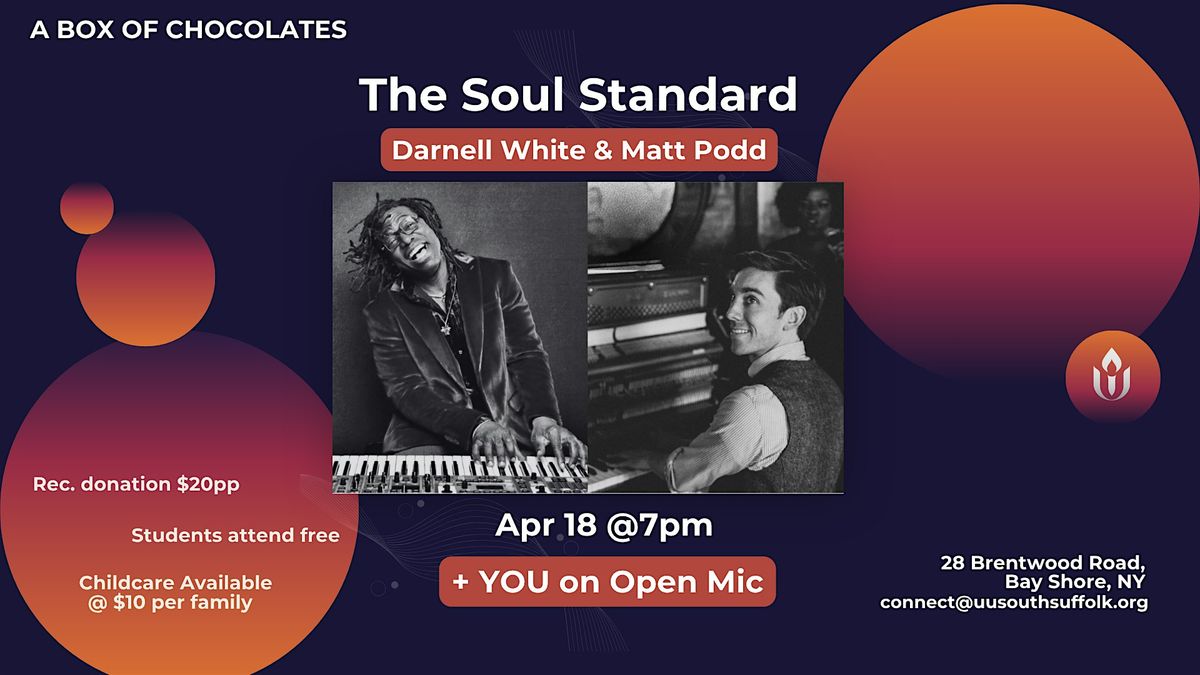 A BOX OF CHOCOLATES

The Soul Standard

Darnell White & Matt Podd

Rec. donation $20pp

Students attend free

Childcare Available @ $10 per family

Apr 18 @7pm

+ YOU on Open Mic

28 Brentwood Road, Bay Shore, NY
connect@uusouthsuffolk.org